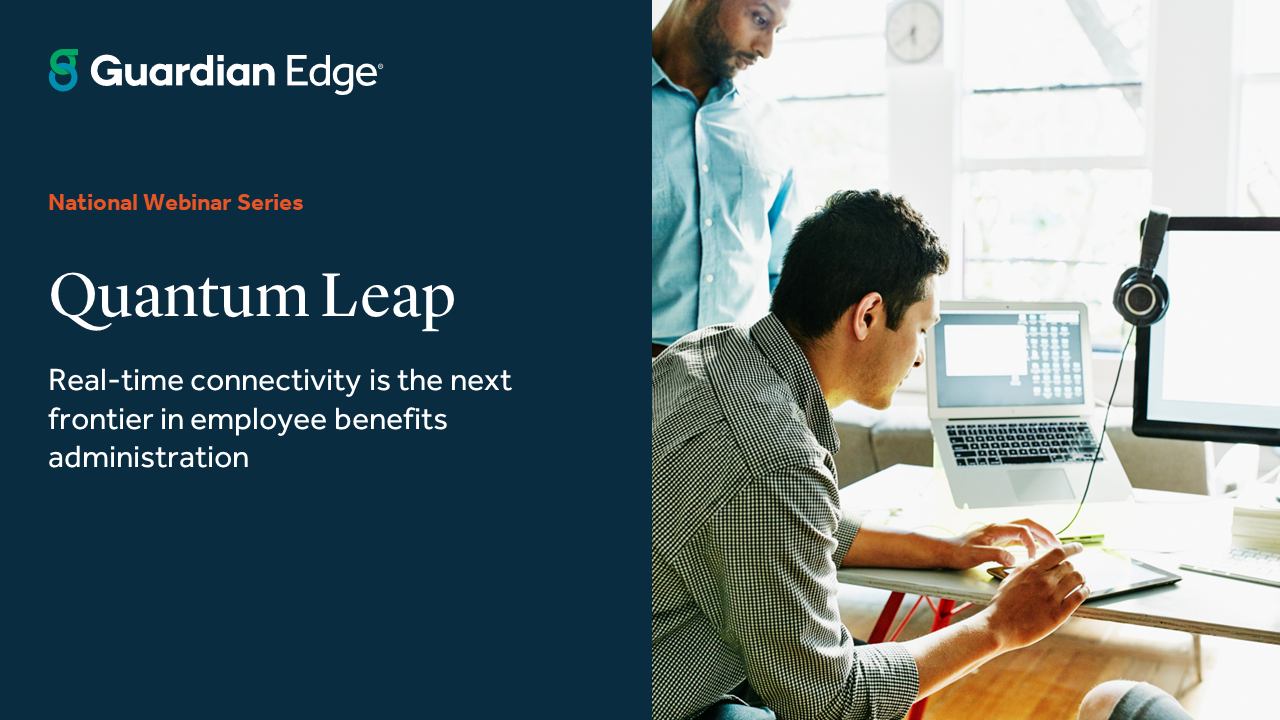 Guardian Edge®

National Webinar Series

Quantum Leap

Real-time connectivity is the next frontier in employee benefits administration